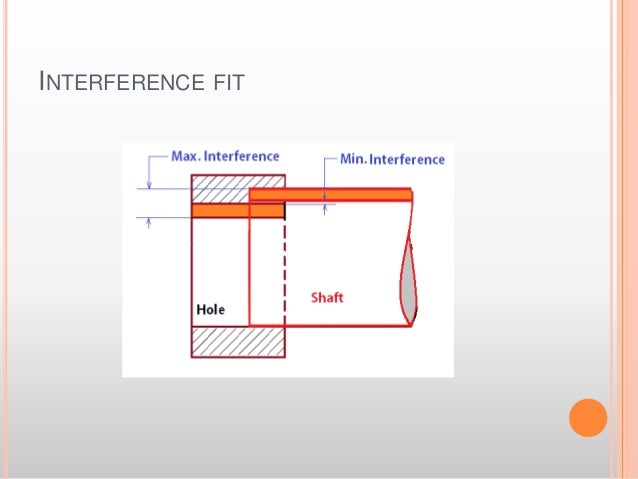 INTERFERENCE FIT

Max. Interference

Min. Interference

Hole

Shaft